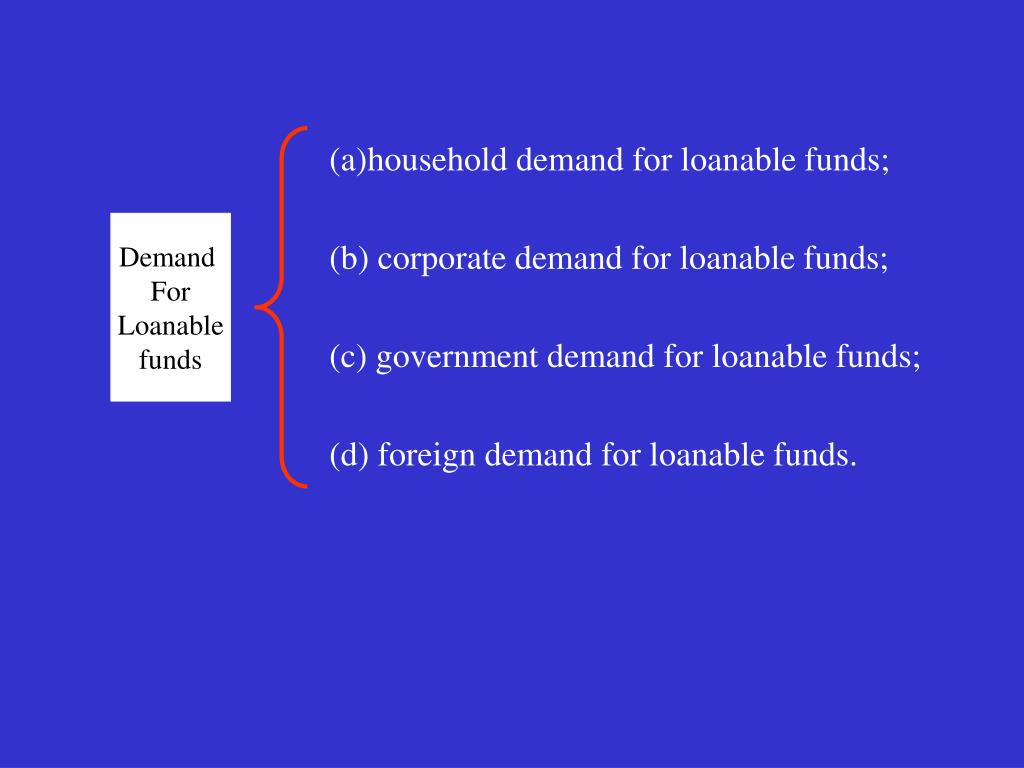 Demand For Loanable funds

(a)household demand for loanable funds;

(b) corporate demand for loanable funds;

(c) government demand for loanable funds;

(d) foreign demand for loanable funds.